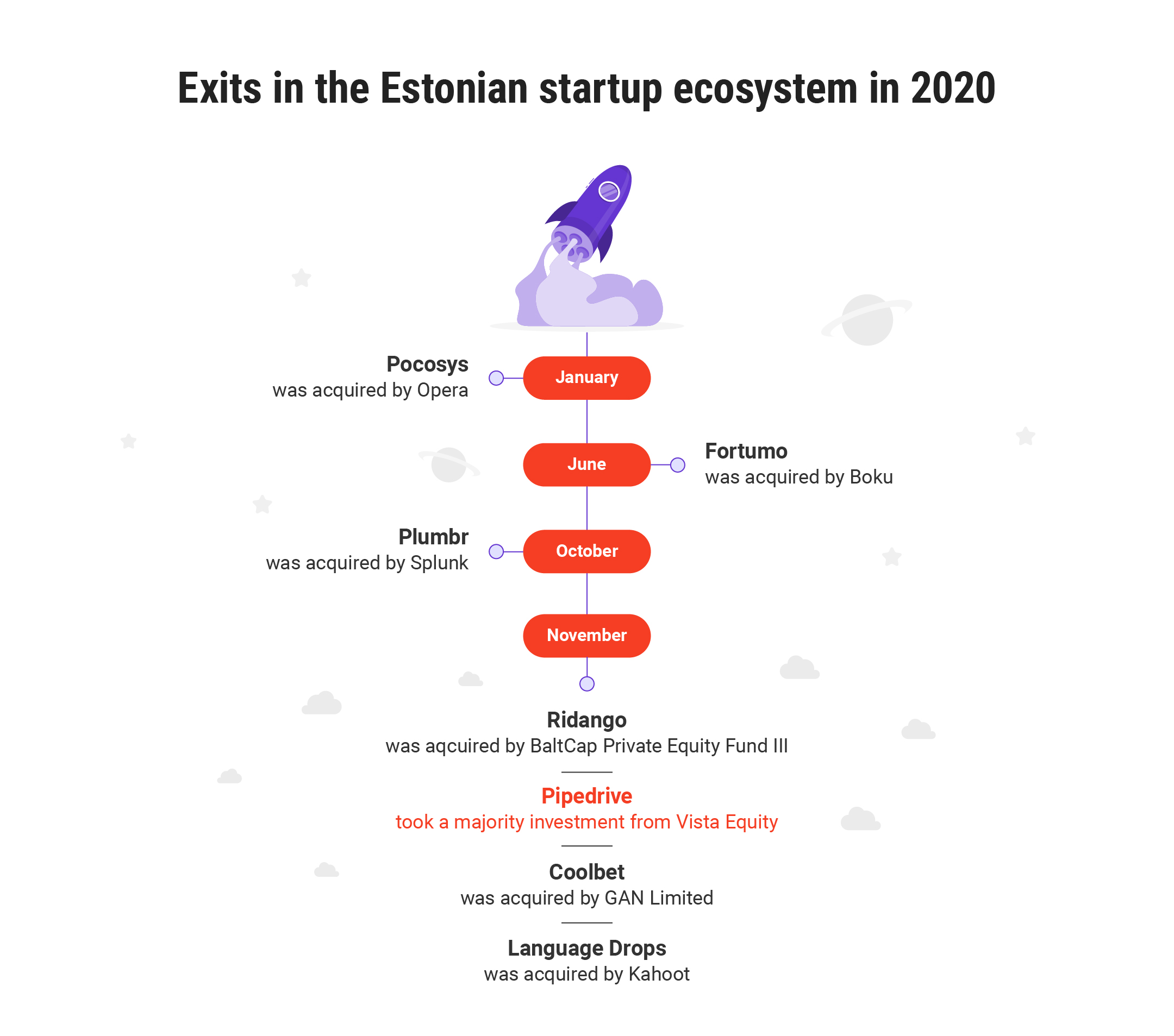 Exits in the Estonian startup ecosystem in 2020

Pocosys
was acquired by Opera

January

June

Fortumo
was acquired by Boku

Plumbr
was acquired by Splunk

October

November

Ridango
was aqcuired by BaltCap Private Equity Fund III

Pipedrive
took a majority investment from Vista Equity

Coolbet
was acquired by GAN Limited

Language Drops
was acquired by Kahoot